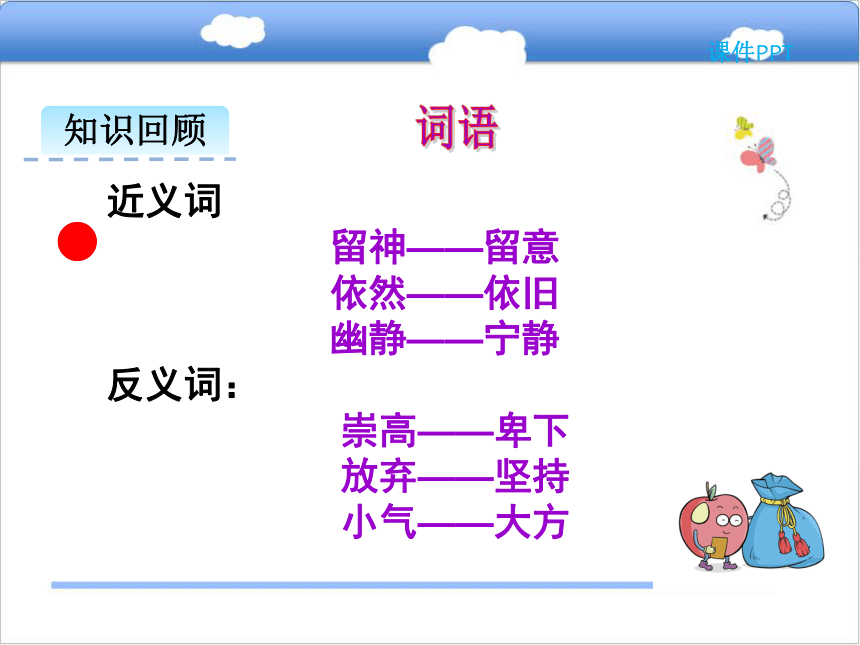 课件PPT

知识回顾

词语

近义词

留神——留意
依然——依旧
幽静——宁静

反义词：

崇高——卑下
放弃——坚持
小气——大方